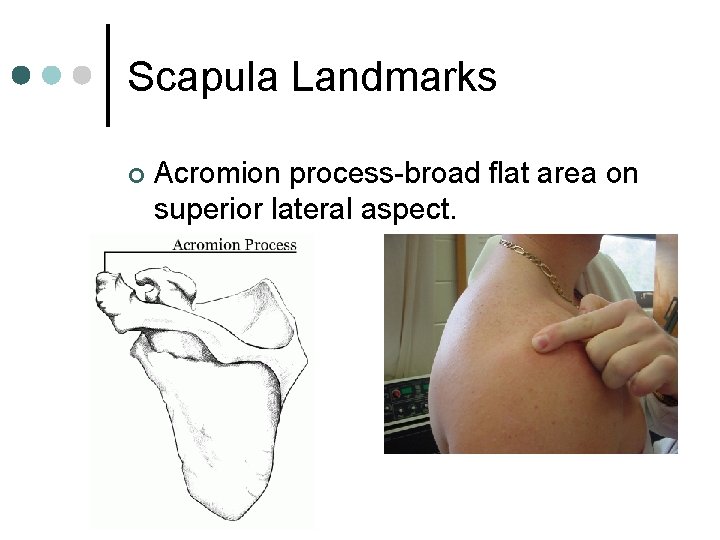 Scapula Landmarks

Acromion process-broad flat area on superior lateral aspect.

Acromion Process